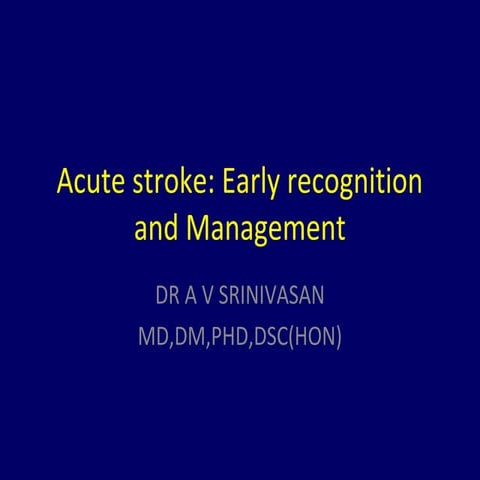 Acute stroke: Early recognition and Management

DR A V SRINIVASAN

MD,DM,PHD,DSC(HON)